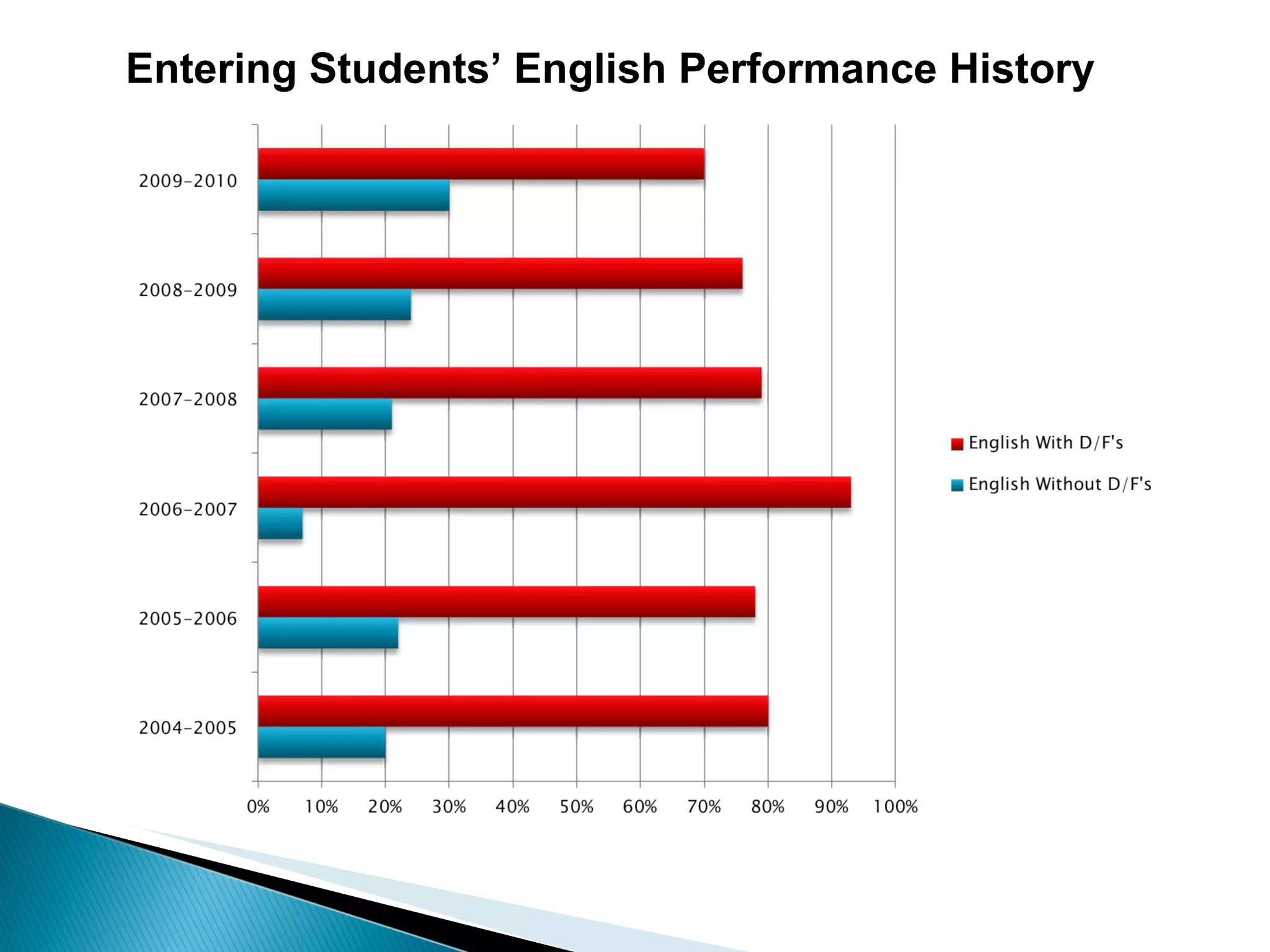 Entering Students' English Performance History

2009-2010

2008-2009

2007-2008

2006-2007

2005-2006

2004-2005

0% 10% 20% 30% 40% 50% 60% 70% 80% 90% 100%

English With D/F's

English Without D/F's